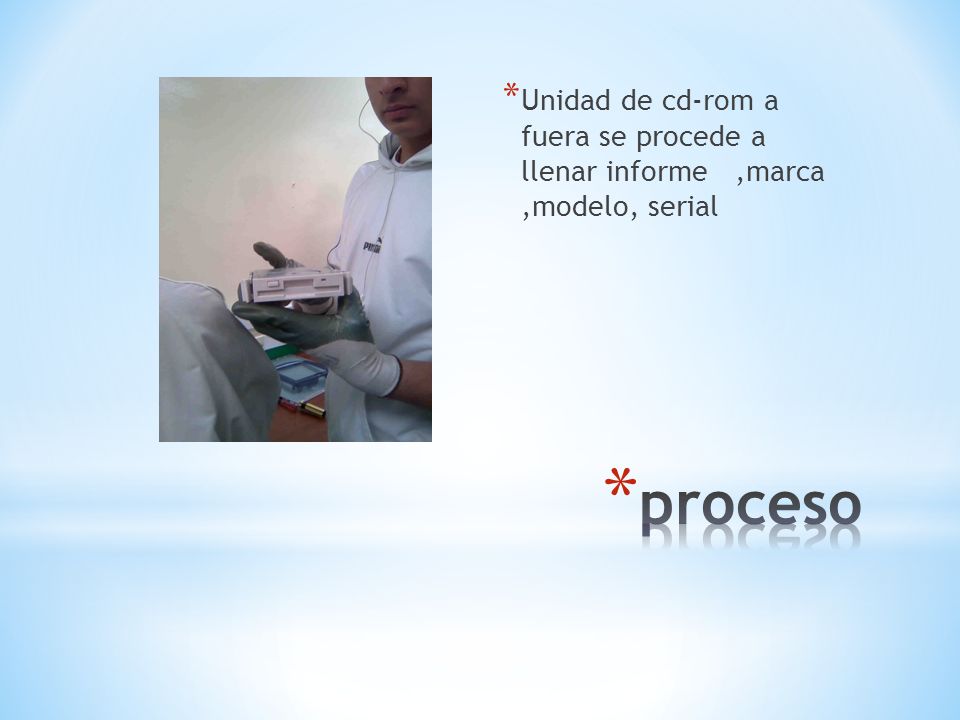 *Unidad de cd-rom a fuera se procede a llenar informe ,marca ,modelo, serial

*proceso